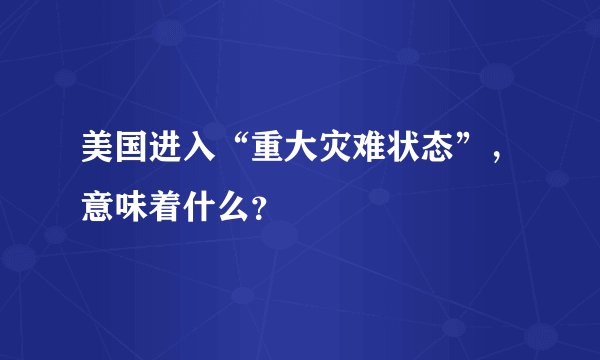 美国进入“重大灾难状态”，意味着什么？